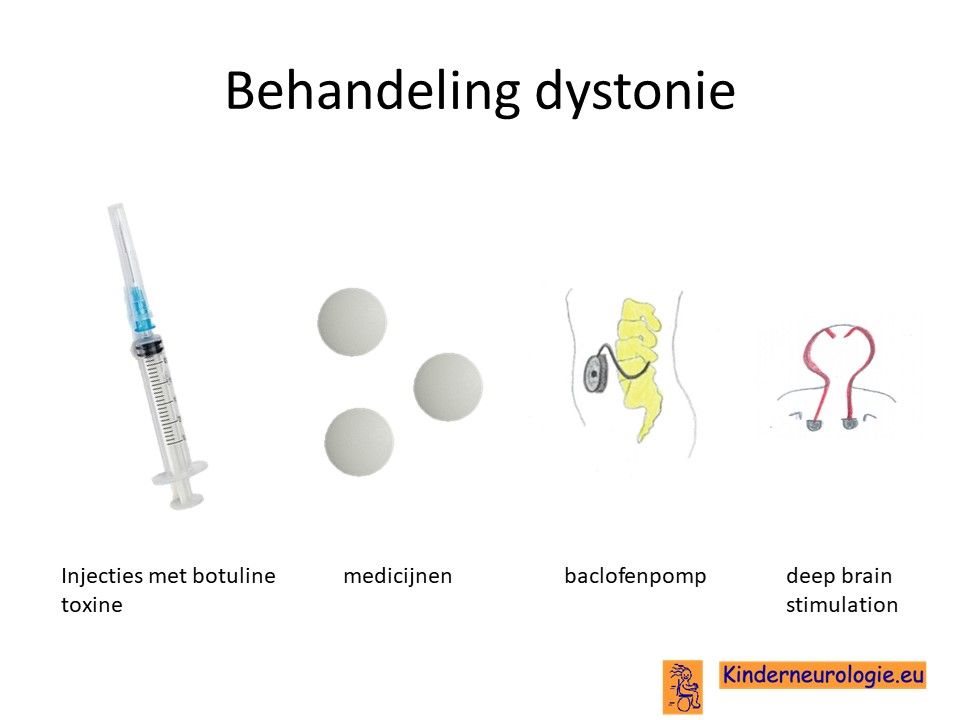 Behandeling dystonie

Injecties met botuline toxine

medicijnen

baclofenpomp

deep brain stimulation

Kinderneurologie.eu